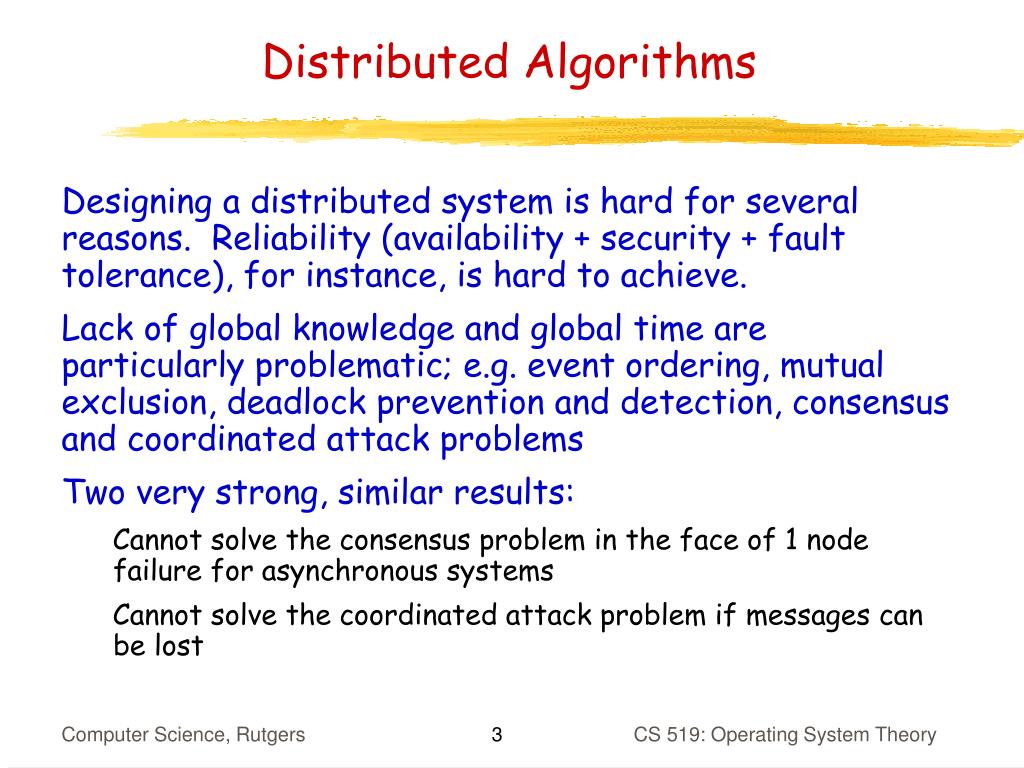 Distributed Algorithms

Designing a distributed system is hard for several reasons. Reliability (availability + security + fault tolerance), for instance, is hard to achieve.

Lack of global knowledge and global time are particularly problematic; e.g. event ordering, mutual exclusion, deadlock prevention and detection, consensus and coordinated attack problems

Two very strong, similar results:

Cannot solve the consensus problem in the face of 1 node failure for asynchronous systems

Cannot solve the coordinated attack problem if messages can be lost

Computer Science, Rutgers 3 CS 519: Operating System Theory